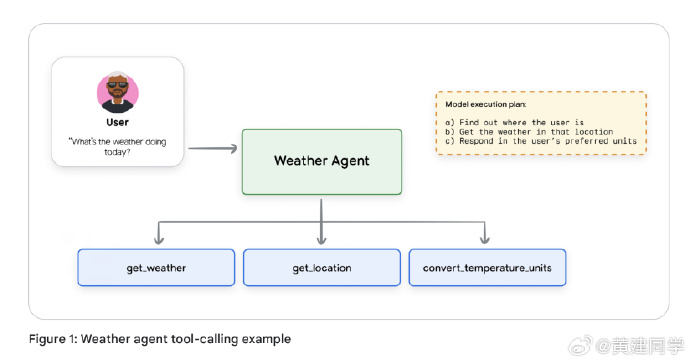 User

"What's the weather doing today?

Weather Agent

Model execution plan:

a) Find out where the user is
b) Get the weather in that location
c) Respond in the user's preferred units

get_weather

get_location

convert_temperature_units

Figure 1: Weather agent tool-calling example

@黄建同学